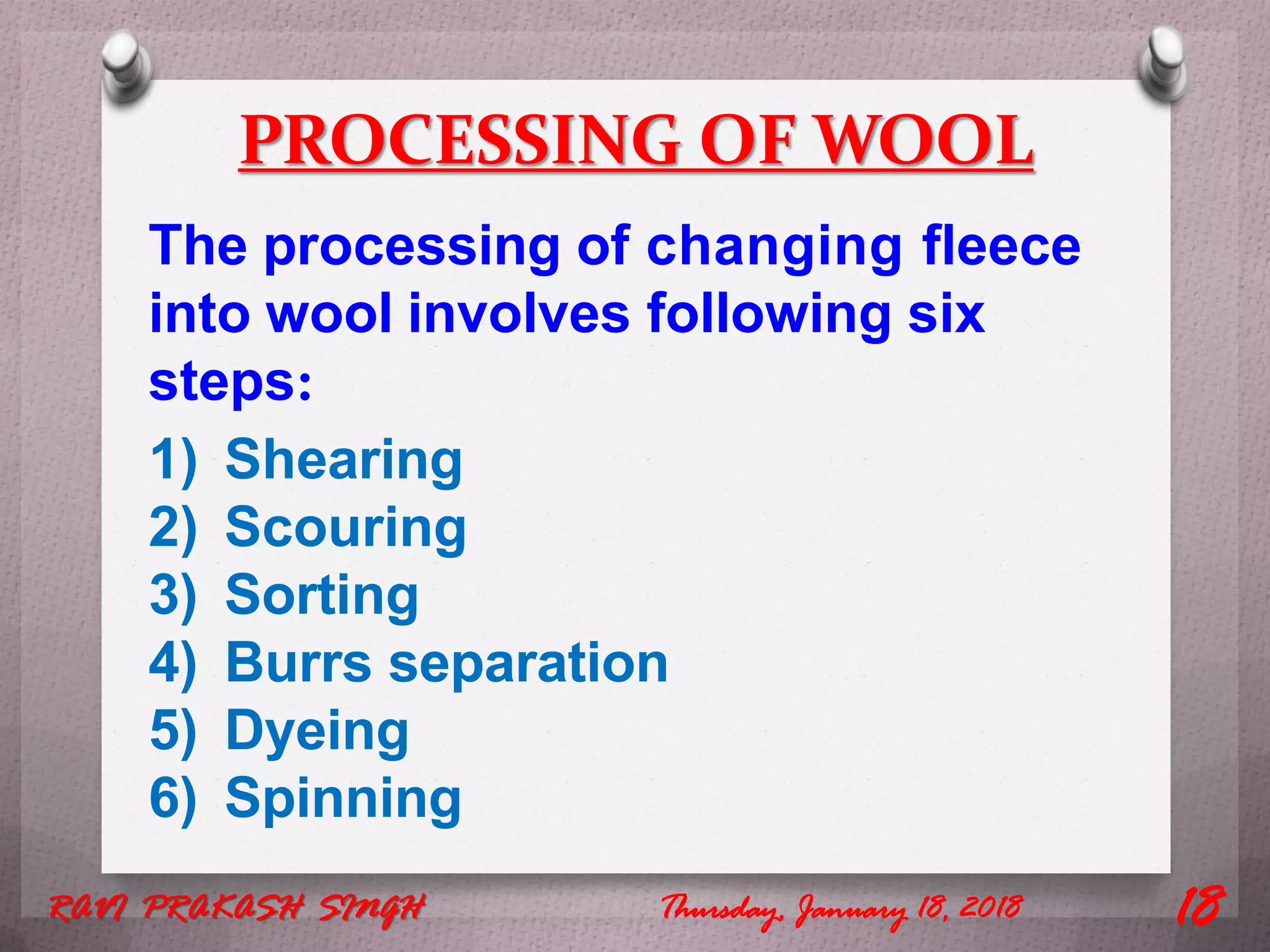 PROCESSING OF WOOL

The processing of changing fleece into wool involves following six steps:

1) Shearing
2) Scouring
3) Sorting
4) Burrs separation
5) Dyeing
6) Spinning

RAVI PRAKASH SINGH

Thursday, January 18, 2018

18